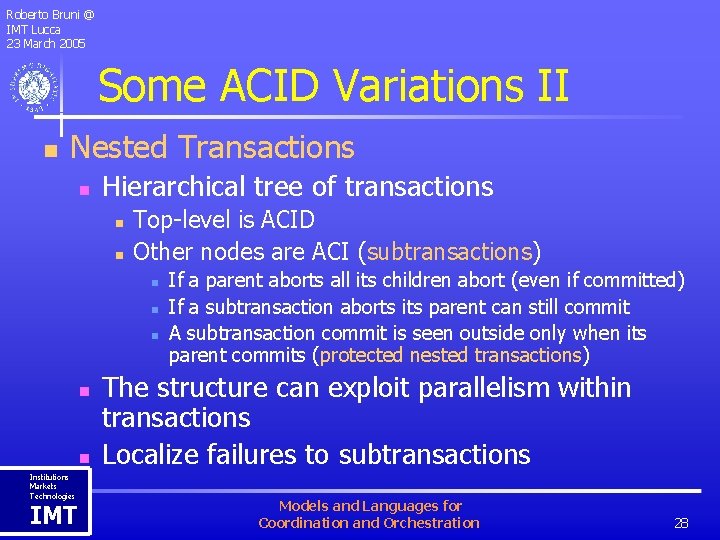 Roberto Bruni @
IMT Lucca
23 March 2005

Some ACID Variations II

Nested Transactions
Hierarchical tree of transactions
Top-level is ACID
Other nodes are ACI (subtransactions)
If a parent aborts all its children abort (even if committed)
If a subtransaction aborts its parent can still commit
A subtransaction commit is seen outside only when its parent commits (protected nested transactions)
The structure can exploit parallelism within transactions
Localize failures to subtransactions

Institutions
Markets
Technologies
IMT

Models and Languages for
Coordination and Orchestration

28